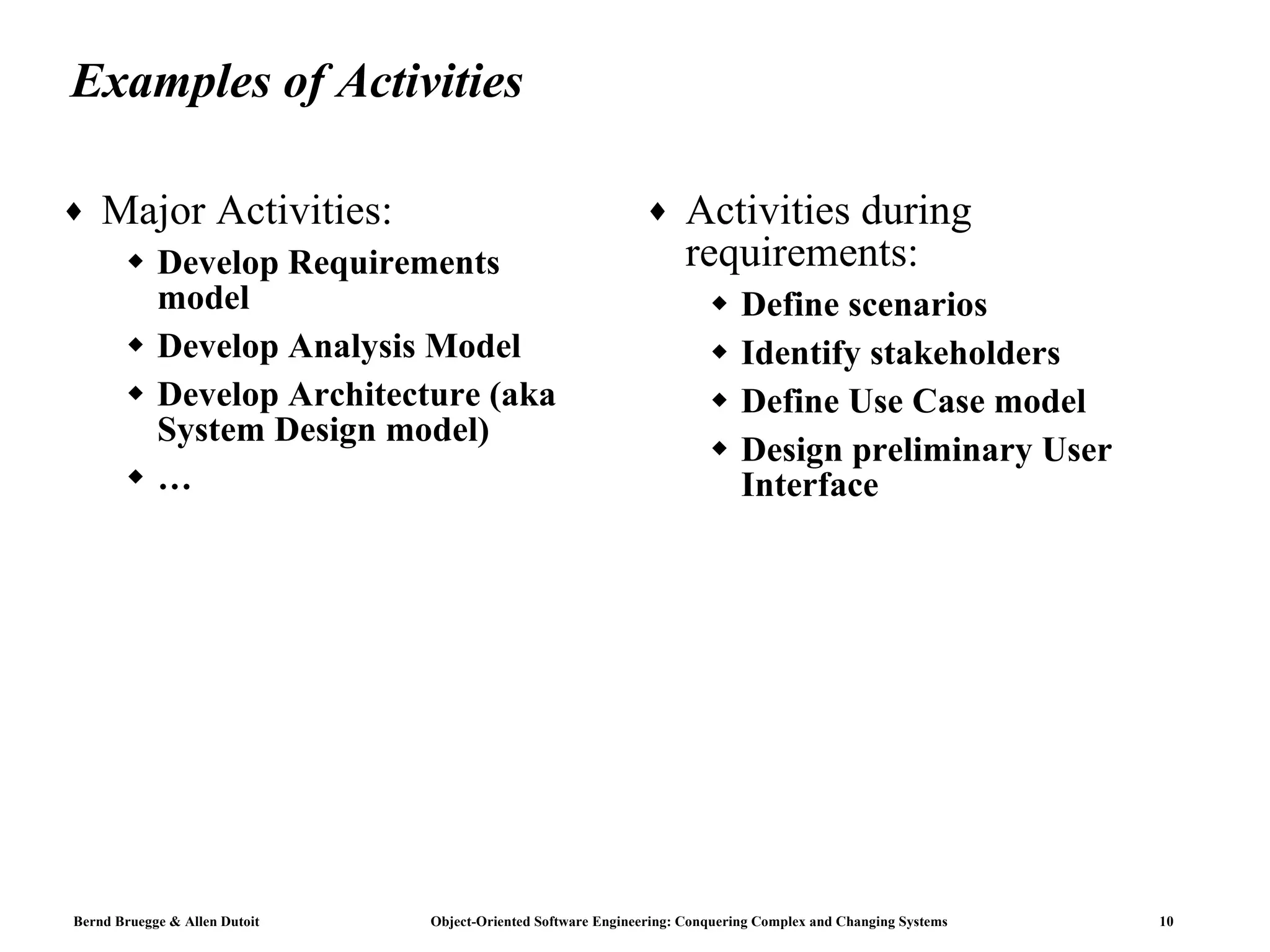 Examples of Activities

♦ Major Activities:
◆ Develop Requirements model
◆ Develop Analysis Model
◆ Develop Architecture (aka System Design model)
◆ …

♦ Activities during requirements:
◆ Define scenarios
◆ Identify stakeholders
◆ Define Use Case model
◆ Design preliminary User Interface

Bernd Bruegge & Allen Dutoit Object-Oriented Software Engineering: Conquering Complex and Changing Systems 10